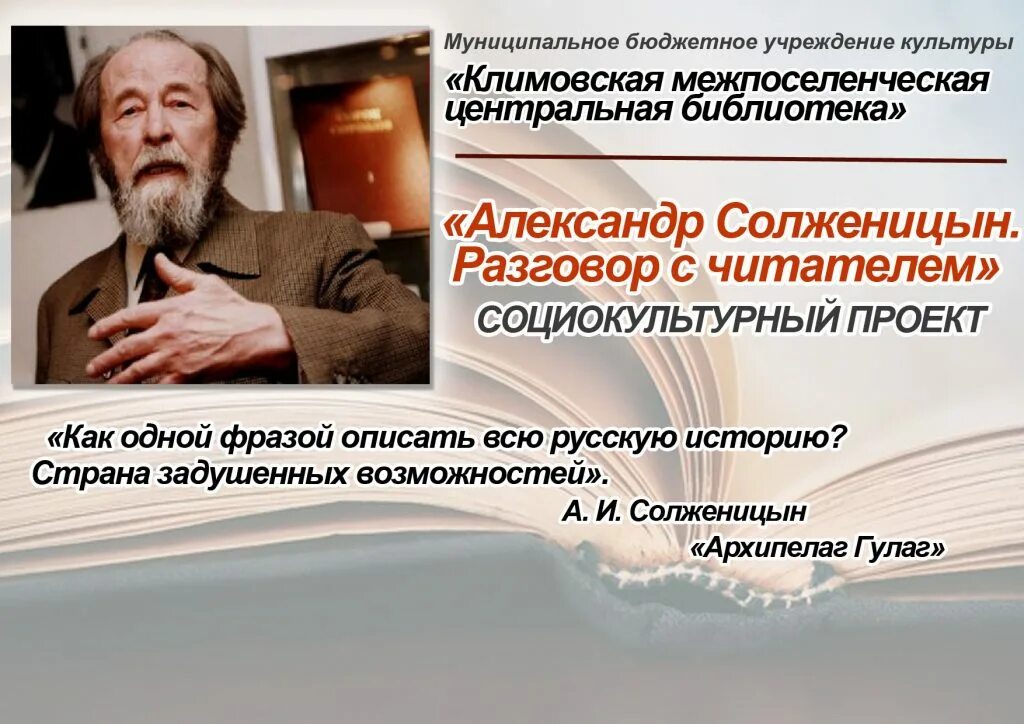 Муниципальное бюджетное учреждение культуры
«Климовская межпоселенческая центральная библиотека»

«Александр Солженицын. Разговор с читателем»
СОЦИОКУЛЬТУРНЫЙ ПРОЕКТ

«Как одной фразой описать всю русскую историю? Страна задушенных возможностей».
А. И. Солженицын
«Архипелаг Гулаг»